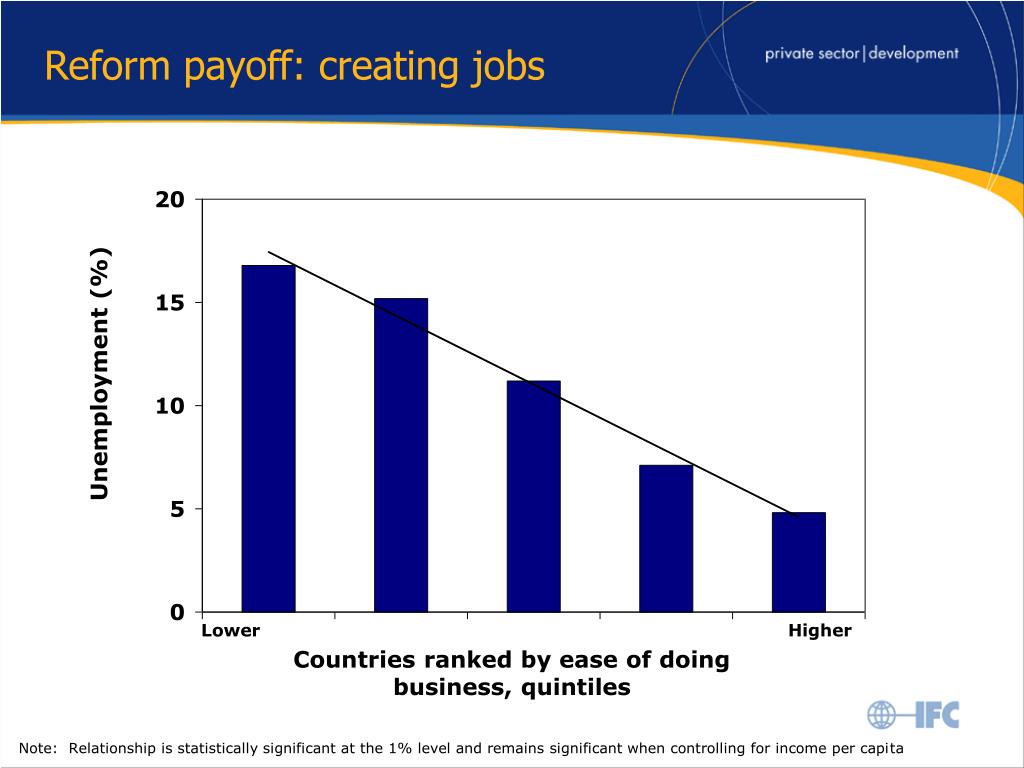 Reform payoff: creating jobs

private sector | development

Unemployment (%)

20
15
10
5
0

Lower
Higher

Countries ranked by ease of doing business, quintiles

IFC

Note: Relationship is statistically significant at the 1% level and remains significant when controlling for income per capita